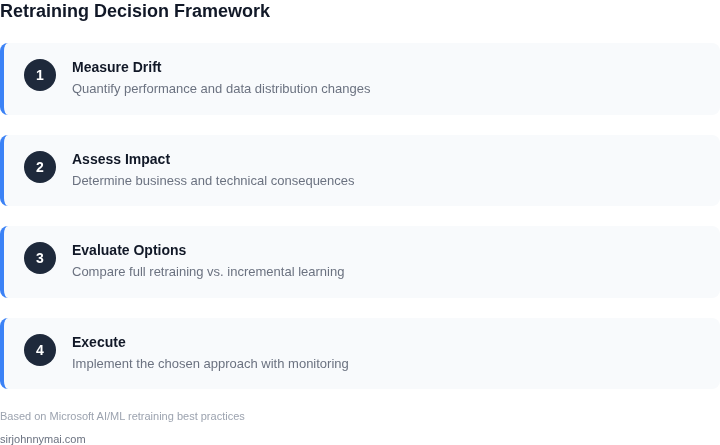 Retraining Decision Framework

1

Measure Drift

Quantify performance and data distribution changes

2

Assess Impact

Determine business and technical consequences

3

Evaluate Options

Compare full retraining vs. incremental learning

4

Execute

Implement the chosen approach with monitoring

Based on Microsoft AI/ML retraining best practices

sirjohnnymai.com